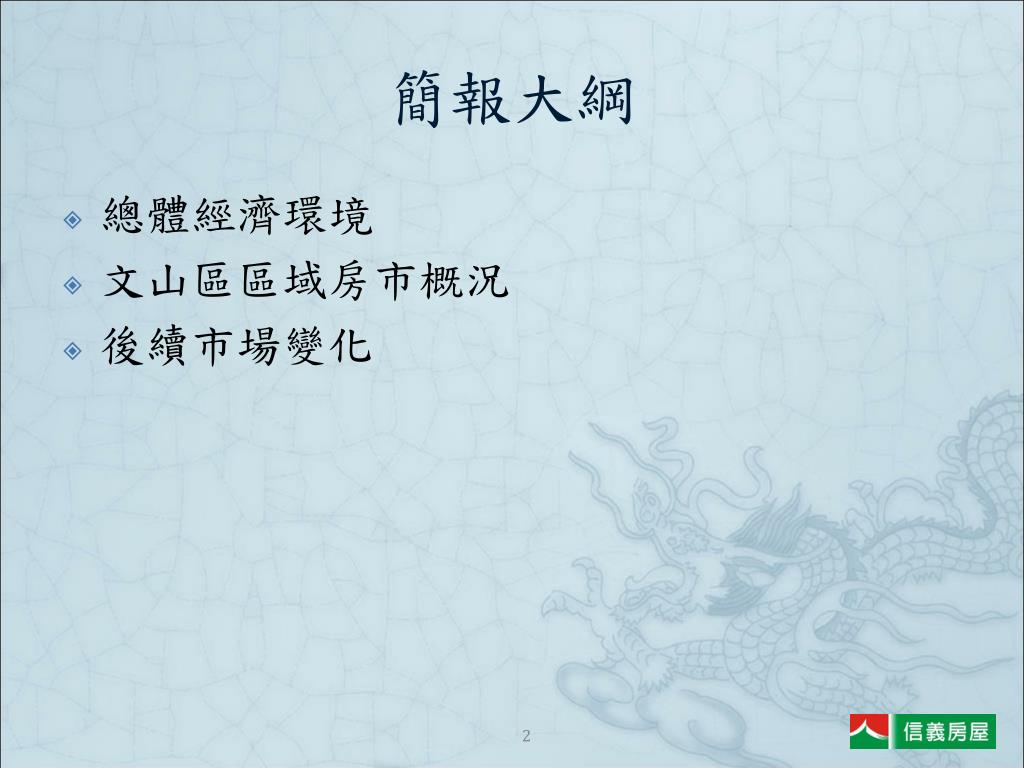 簡報大綱

總體經濟環境
文山區區域房市概況
後續市場變化

2

信義房屋